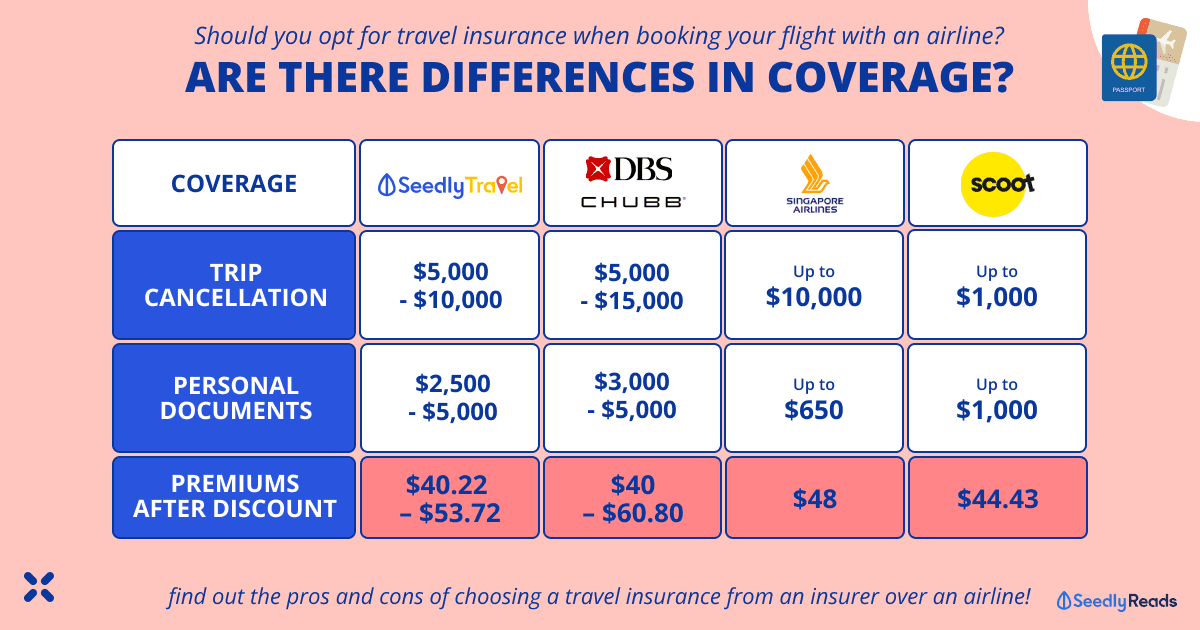 Should you opt for travel insurance when booking your flight with an airline?

ARE THERE DIFFERENCES IN COVERAGE?

PASSPORT

| COVERAGE | SeedlyTravel | DBS CHUBB | SINGAPORE AIRLINES | scoot |
|---|---|---|---|---|
| TRIP CANCELLATION | \$5,000 - \$10,000 | \$5,000 - \$15,000 | Up to \$10,000 | Up to \$1,000 |
| PERSONAL DOCUMENTS | \$2,500 - \$5,000 | \$3,000 - \$5,000 | Up to \$650 | Up to \$1,000 |
| PREMIUMS AFTER DISCOUNT | \$40.22 – \$53.72 | \$40 – \$60.80 | \$48 | \$44.43 |

find out the pros and cons of choosing a travel insurance from an insurer over an airline!

SeedlyReads